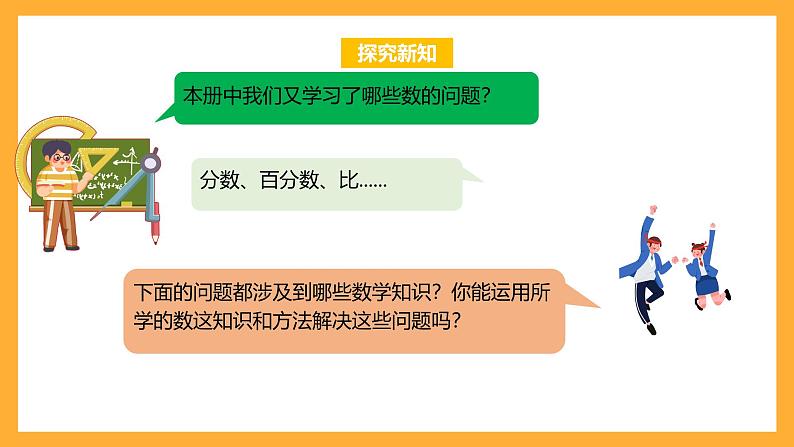 探究新知

本册中我们又学习了哪些数的问题？

分数、百分数、比……

下面的问题都涉及到哪些数学知识？你能运用所学的数这知识和方法解决这些问题吗？